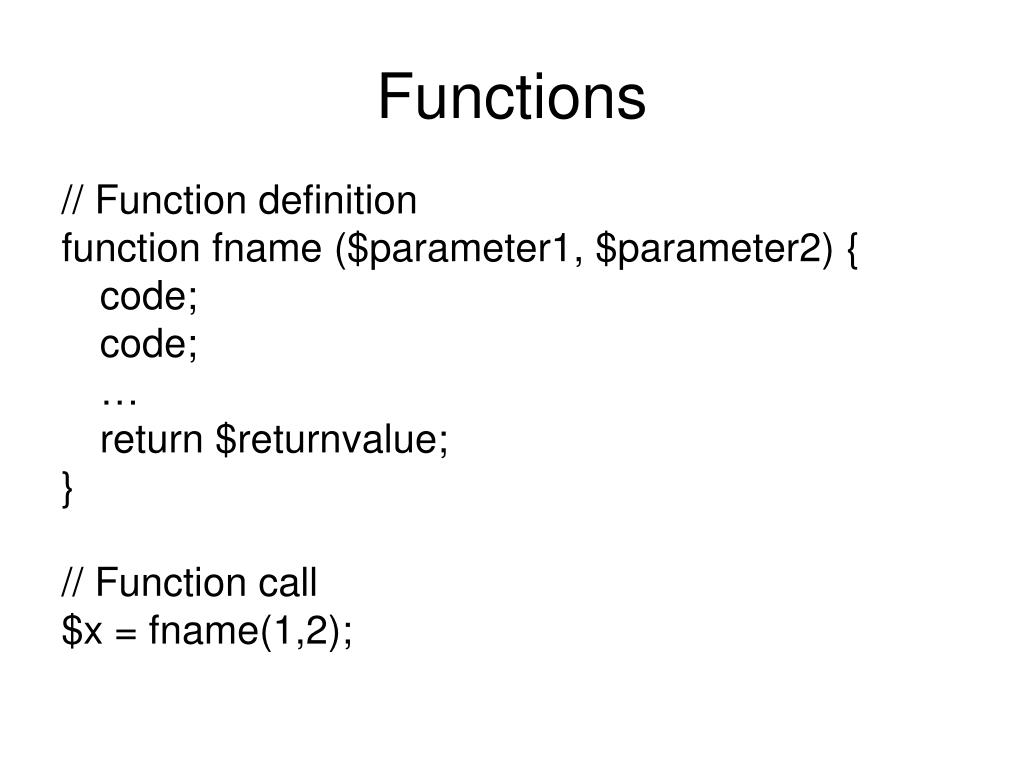 Functions

// Function definition
function fname ($parameter1, $parameter2) {
code;
code;
…
return $returnvalue;
}

// Function call
$x = fname(1,2);